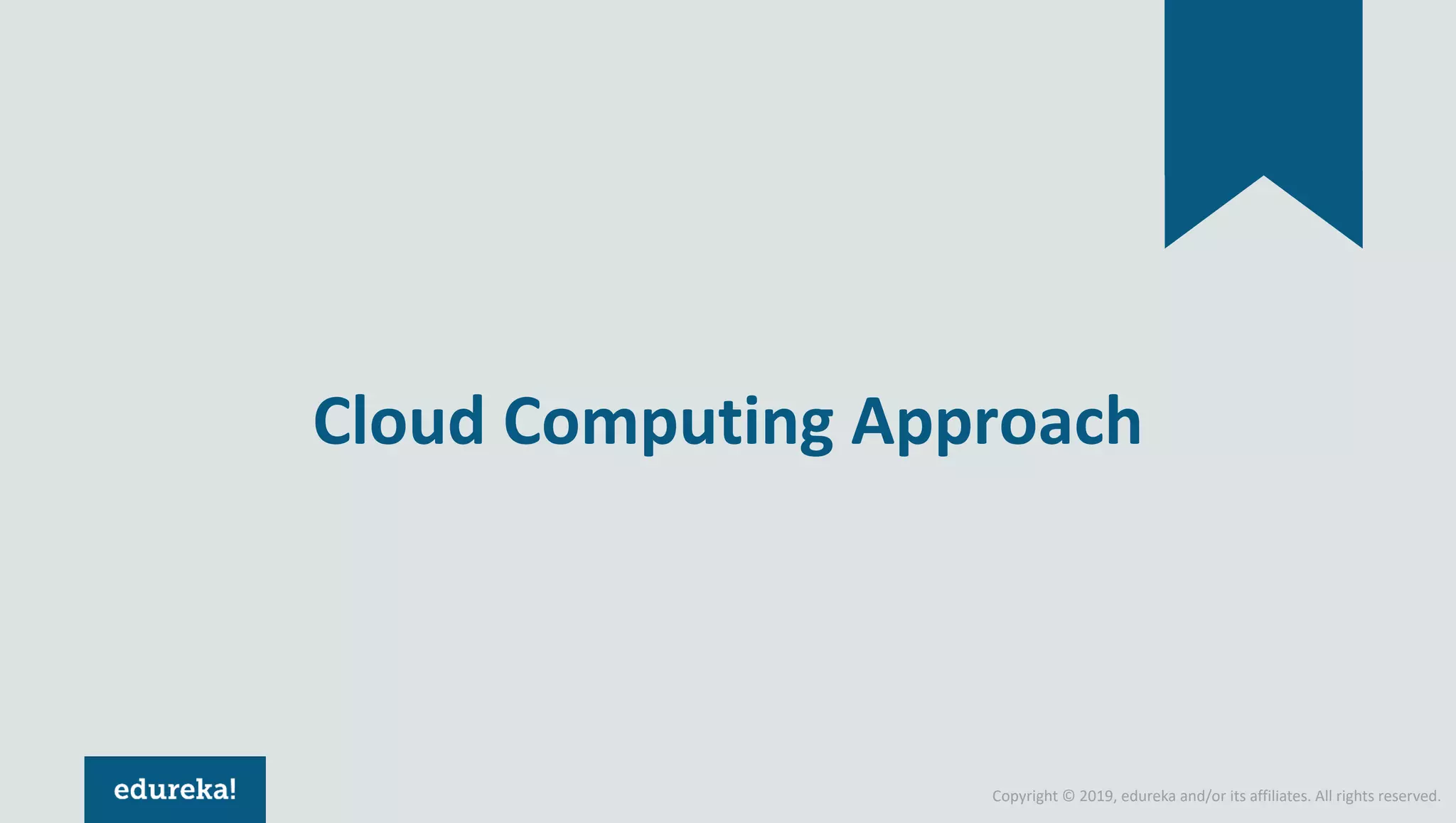 Cloud Computing Approach

edureka!

Copyright © 2019, edureka and/or its affiliates. All rights reserved.